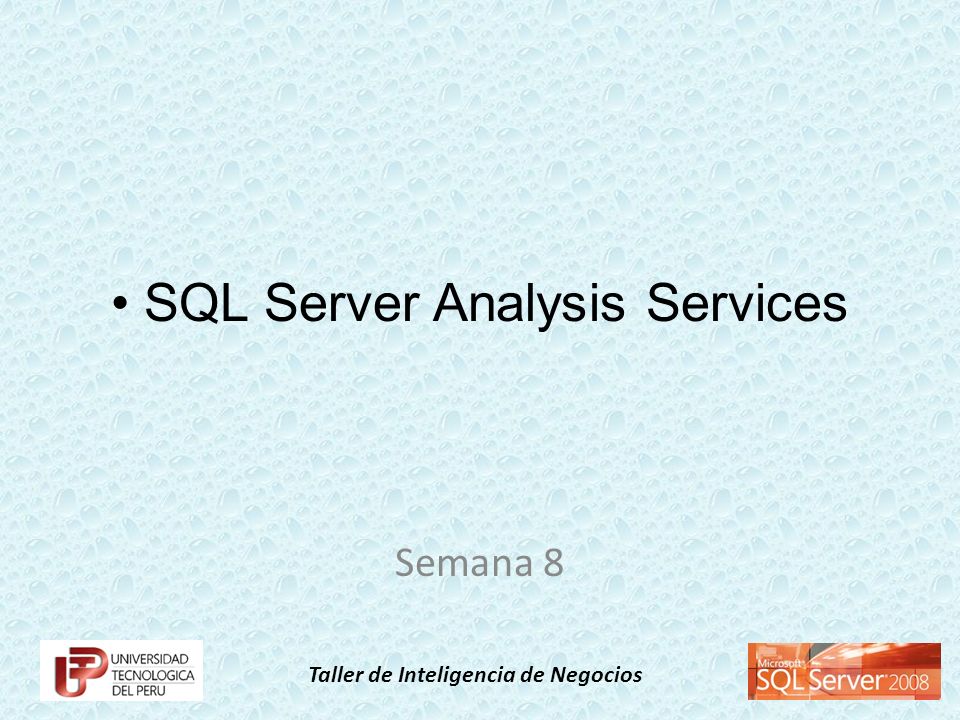 • SQL Server Analysis Services

Semana 8

UNIVERSIDAD TECNOLOGICA DEL PERU

Taller de Inteligencia de Negocios

Microsoft SQL Server 2008